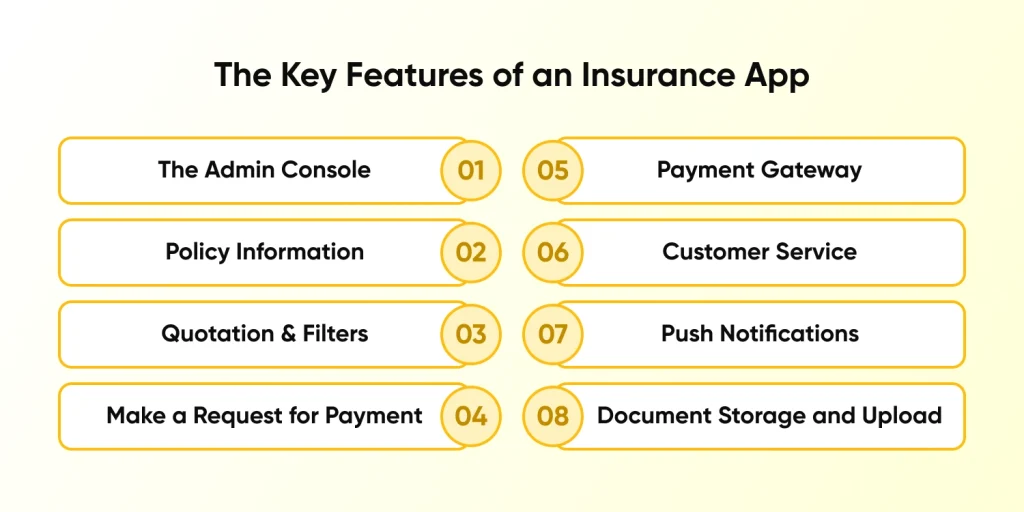 The Key Features of an Insurance App

The Admin Console 01

Policy Information 02

Quotation & Filters 03

Make a Request for Payment 04

05 Payment Gateway

06 Customer Service

07 Push Notifications

08 Document Storage and Upload